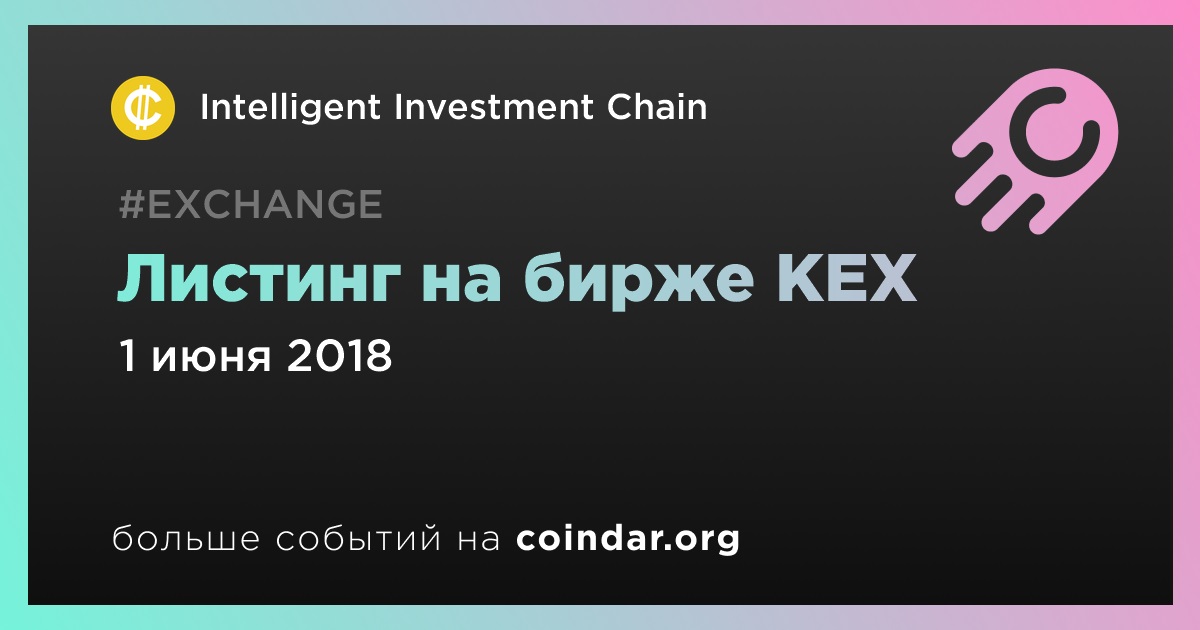 Intelligent Investment Chain

#EXCHANGE

Листинг на бирже KEX

1 июня 2018

больше событий на coindar.org